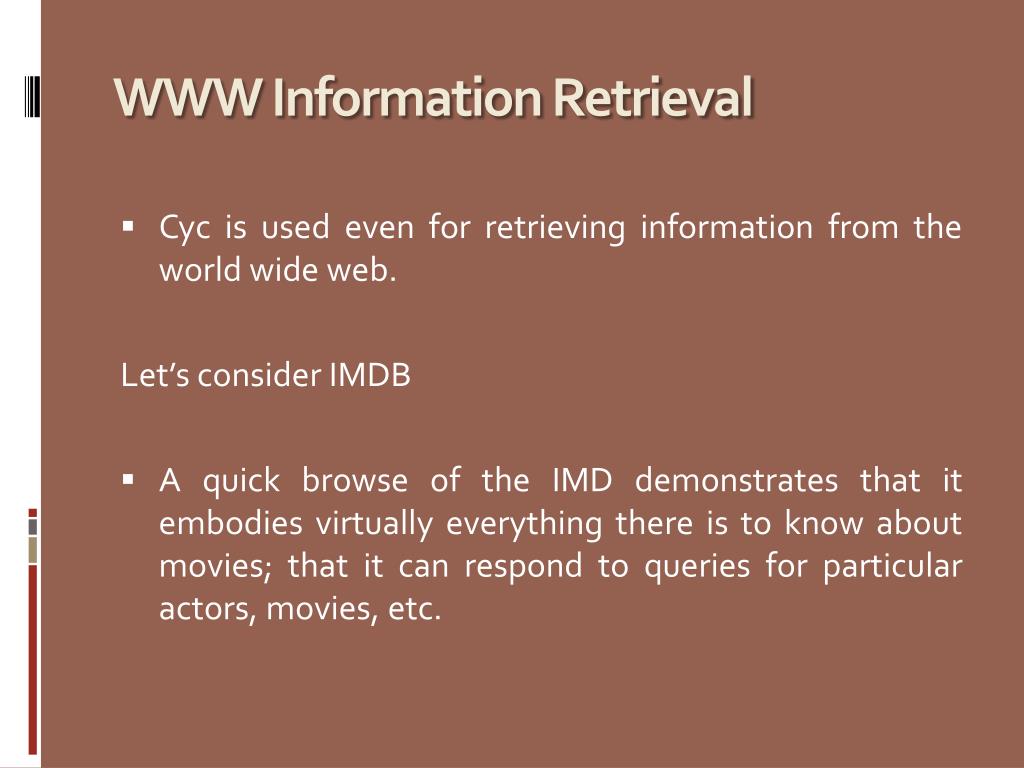 WWW Information Retrieval

▪ Cyc is used even for retrieving information from the world wide web.

Let's consider IMDB

▪ A quick browse of the IMD demonstrates that it embodies virtually everything there is to know about movies; that it can respond to queries for particular actors, movies, etc.